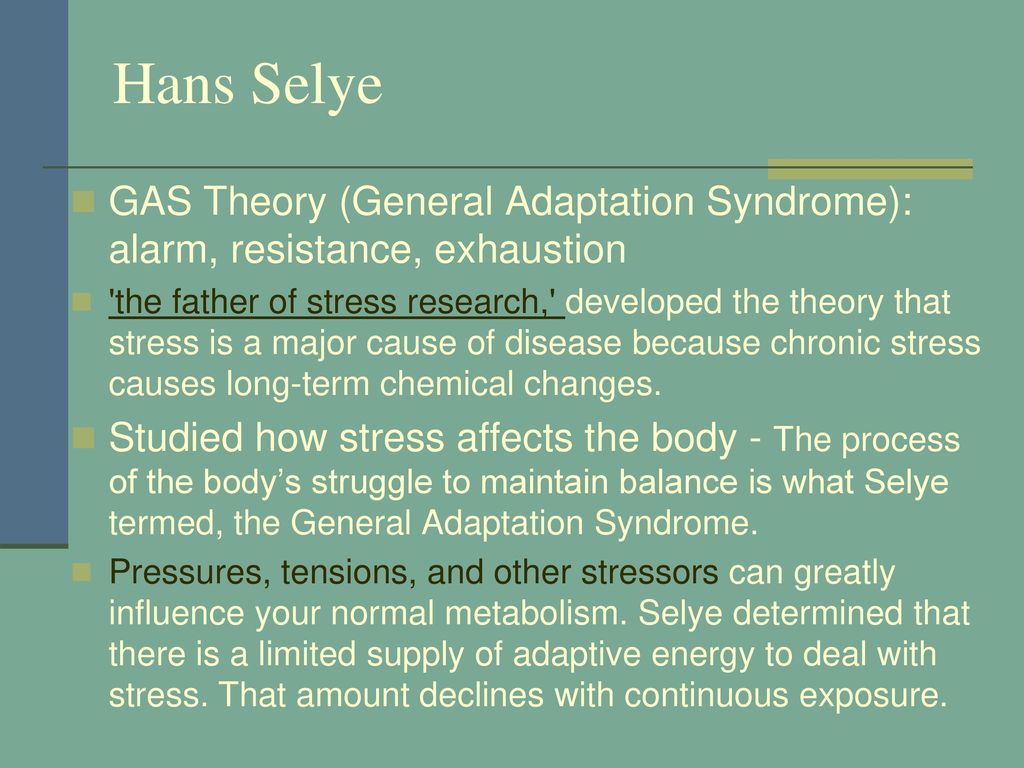 Hans Selye

GAS Theory (General Adaptation Syndrome): alarm, resistance, exhaustion

'the father of stress research,' developed the theory that stress is a major cause of disease because chronic stress causes long-term chemical changes.

Studied how stress affects the body - The process of the body's struggle to maintain balance is what Selye termed, the General Adaptation Syndrome.

Pressures, tensions, and other stressors can greatly influence your normal metabolism. Selye determined that there is a limited supply of adaptive energy to deal with stress. That amount declines with continuous exposure.